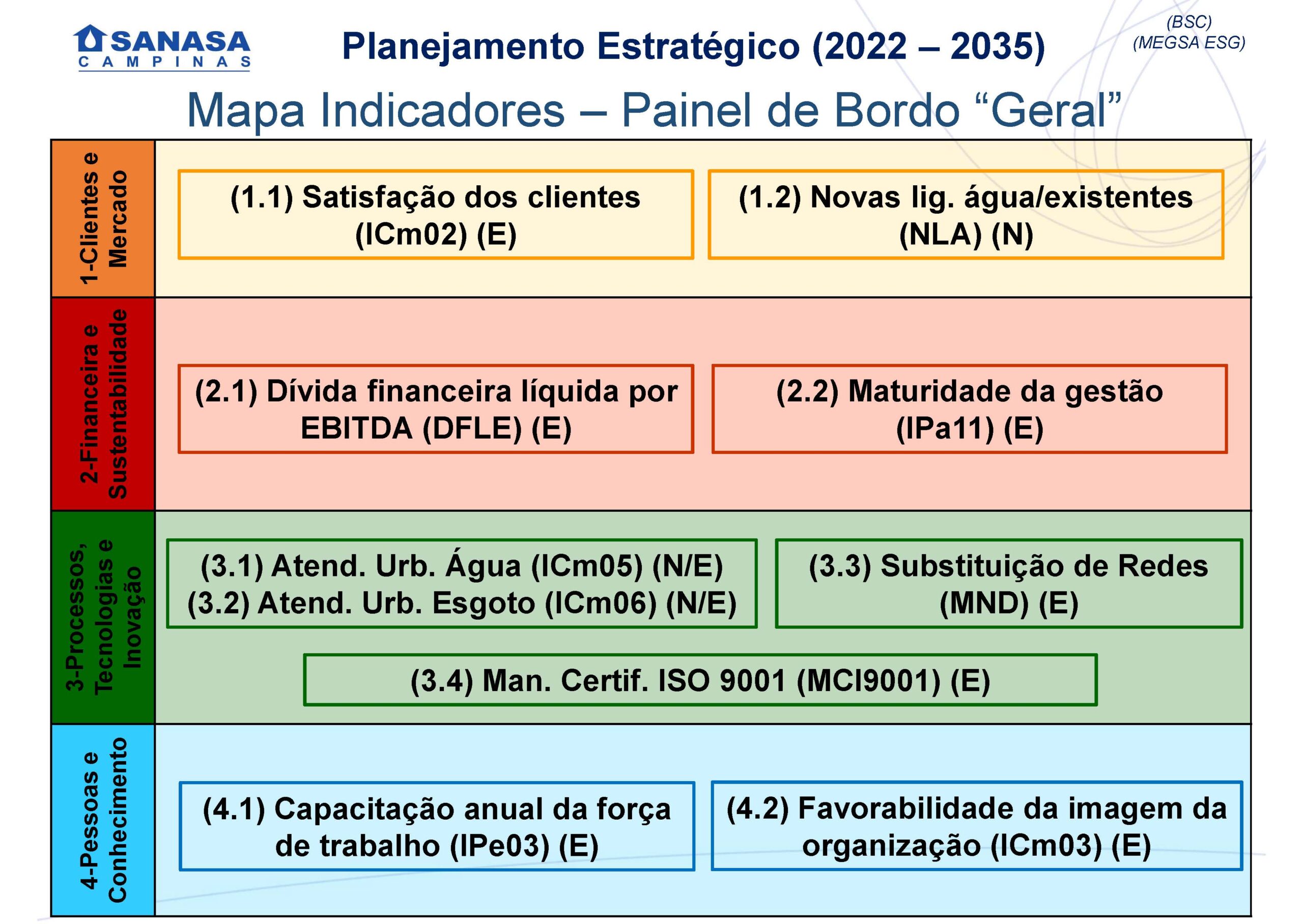 SANASA
CAMPINAS

Planejamento Estratégico (2022 – 2035)

(BSC)
(MEGSA ESG)

Mapa Indicadores – Painel de Bordo “Geral”

1-Clientes e Mercado

(1.1) Satisfação dos clientes (ICm02) (E)

(1.2) Novas lig. água/existentes (NLA) (N)

2-Financeira e Sustentabilidade

(2.1) Dívida financeira líquida por EBITDA (DFLE) (E)

(2.2) Maturidade da gestão (IPa11) (E)

3-Processos, Tecnologias e Inovação

(3.1) Atend. Urb. Água (ICm05) (N/E)
(3.2) Atend. Urb. Esgoto (ICm06) (N/E)

(3.3) Substituição de Redes (MND) (E)

(3.4) Man. Certif. ISO 9001 (MCI9001) (E)

4-Pessoas e Conhecimento

(4.1) Capacitação anual da força de trabalho (IPe03) (E)

(4.2) Favorabilidade da imagem da organização (ICm03) (E)